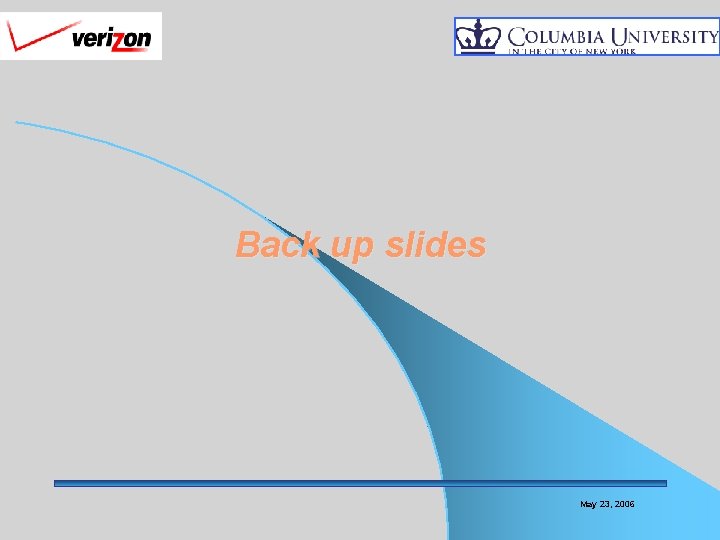 verizon

COLUMBIA UNIVERSITY
IN THE CITY OF NEW YORK

Back up slides

May 23, 2006